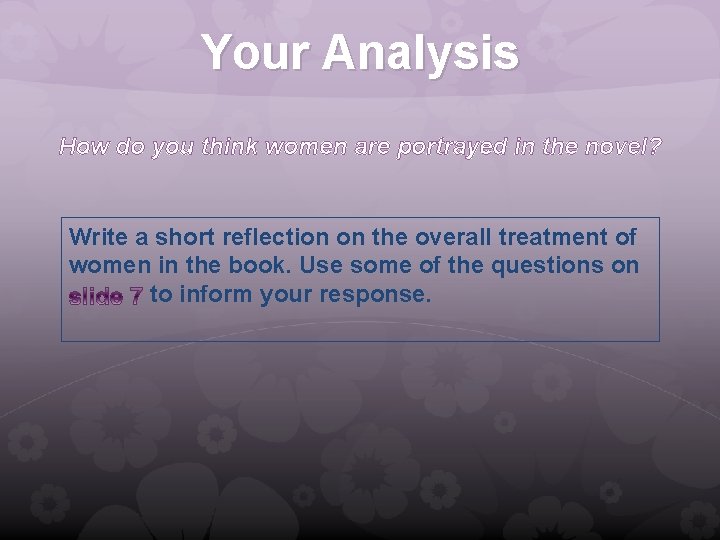 Your Analysis

How do you think women are portrayed in the novel?

Write a short reflection on the overall treatment of women in the book. Use some of the questions on slide 7 to inform your response.